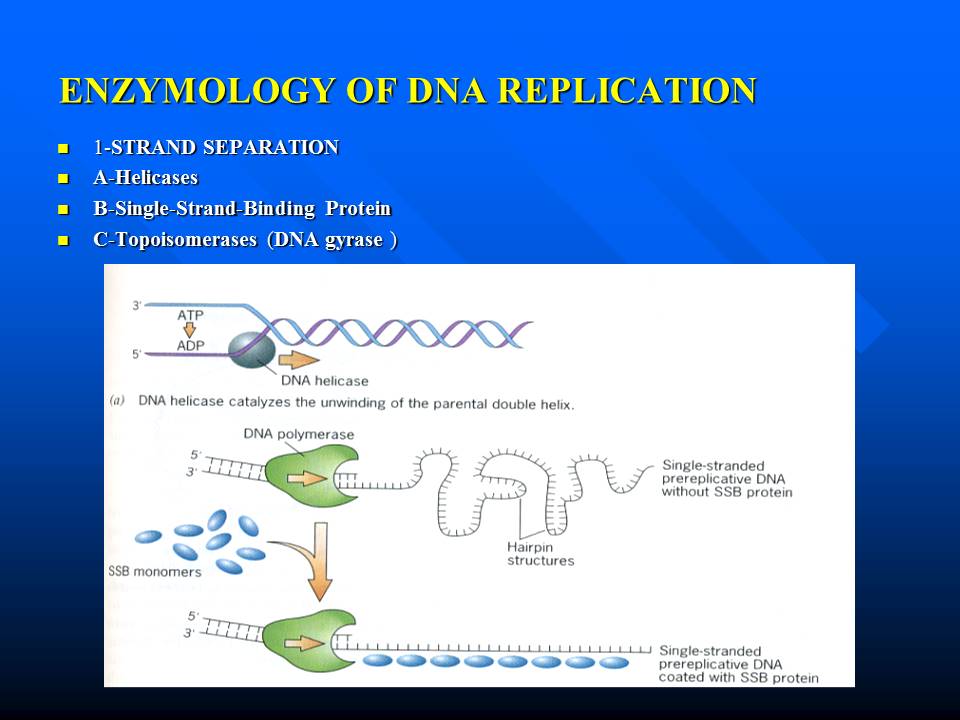 ENZYMOLOGY OF DNA REPLICATION

- 1-STRAND SEPARATION
- A-Helicases
- B-Single-Strand-Binding Protein
- C-Topoisomerases (DNA gyrase )

3'
ATP
ADP
5'
DNA helicase

(a) DNA helicase catalyzes the unwinding of the parental double helix.

DNA polymerase
5'
3'
Single-stranded prereplicative DNA without SSB protein
Hairpin structures
SSB monomers
5'
3'
Single-stranded prereplicative DNA coated with SSB protein